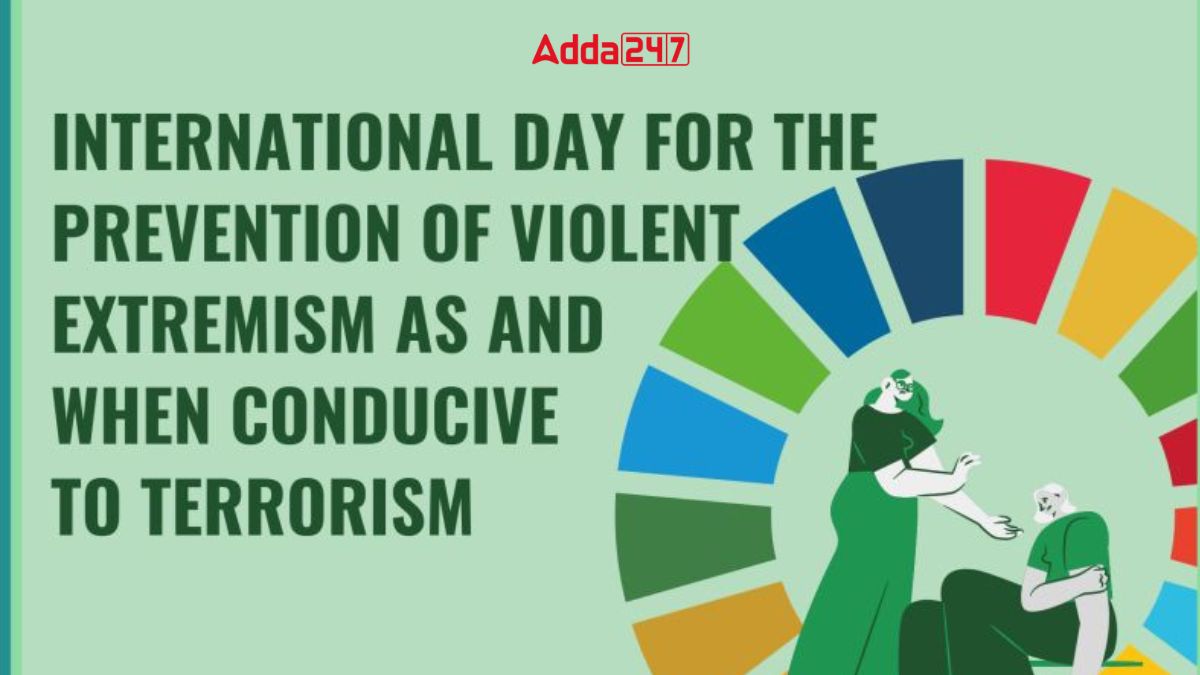 Adda247

INTERNATIONAL DAY FOR THE PREVENTION OF VIOLENT EXTREMISM AS AND WHEN CONDUCIVE TO TERRORISM